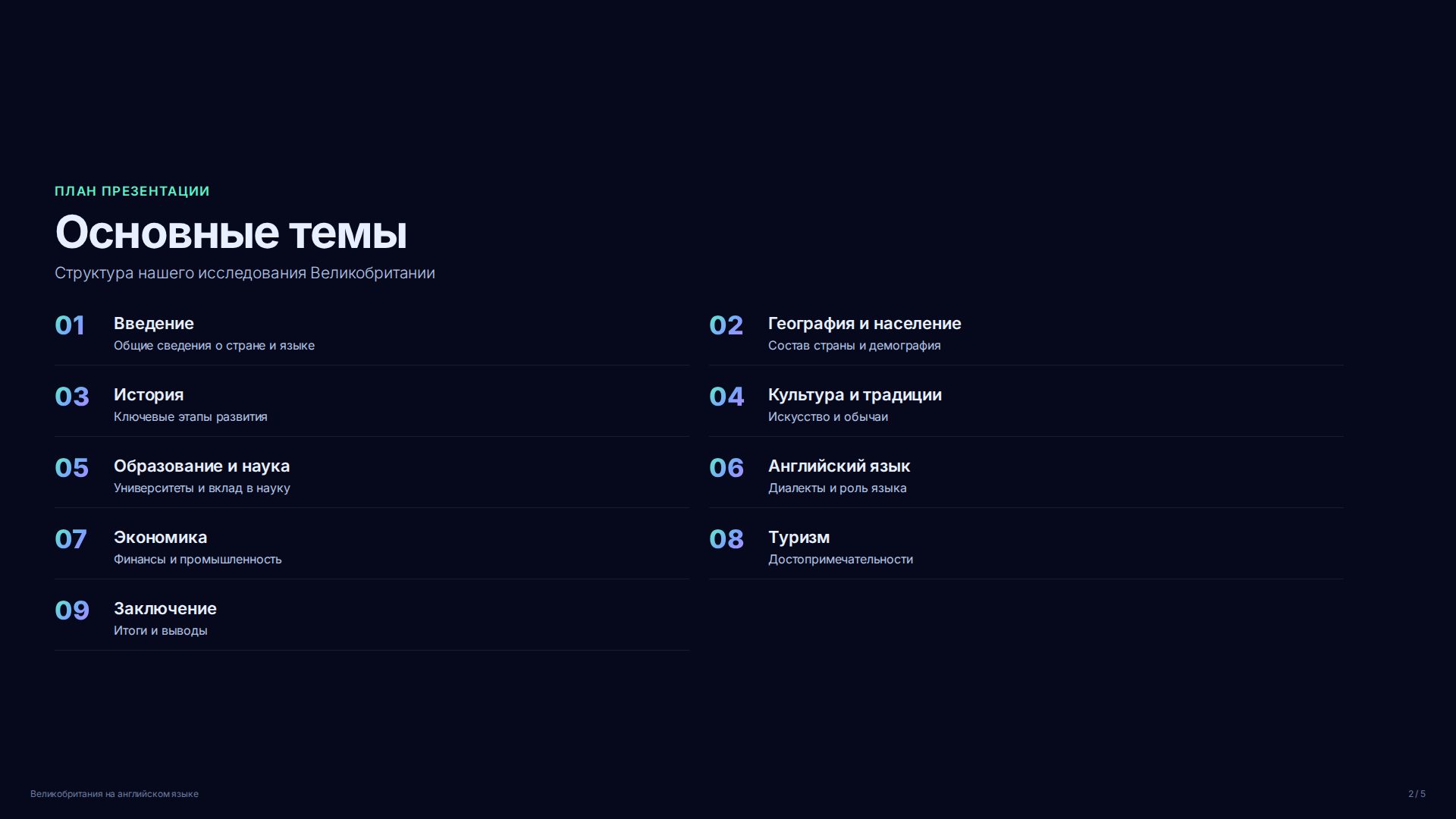 ПЛАН ПРЕЗЕНТАЦИИ

Основные темы

Структура нашего исследования Великобритании

01 Введение
Общие сведения о стране и языке

02 География и население
Состав страны и демография

03 История
Ключевые этапы развития

04 Культура и традиции
Искусство и обычаи

05 Образование и наука
Университеты и вклад в науку

06 Английский язык
Диалекты и роль языка

07 Экономика
Финансы и промышленность

08 Туризм
Достопримечательности

09 Заключение
Итоги и выводы

Великобритания на английском языке

2 / 5